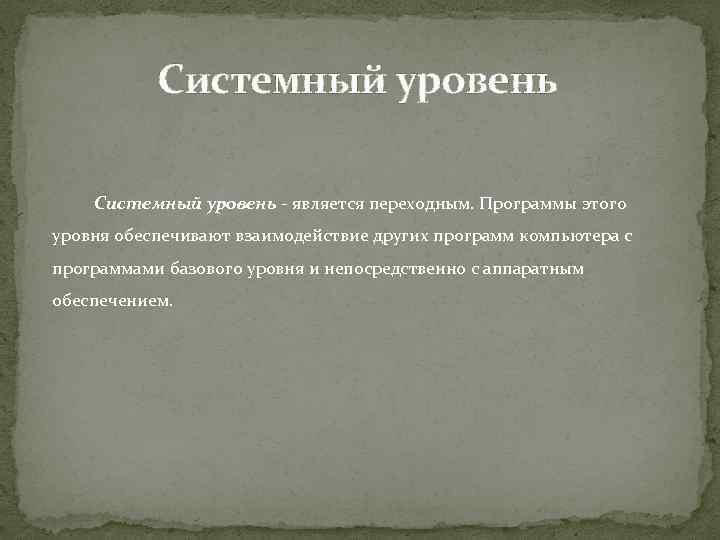 Системный уровень

Системный уровень - является переходным. Программы этого уровня обеспечивают взаимодействие других программ компьютера с программами базового уровня и непосредственно с аппаратным обеспечением.